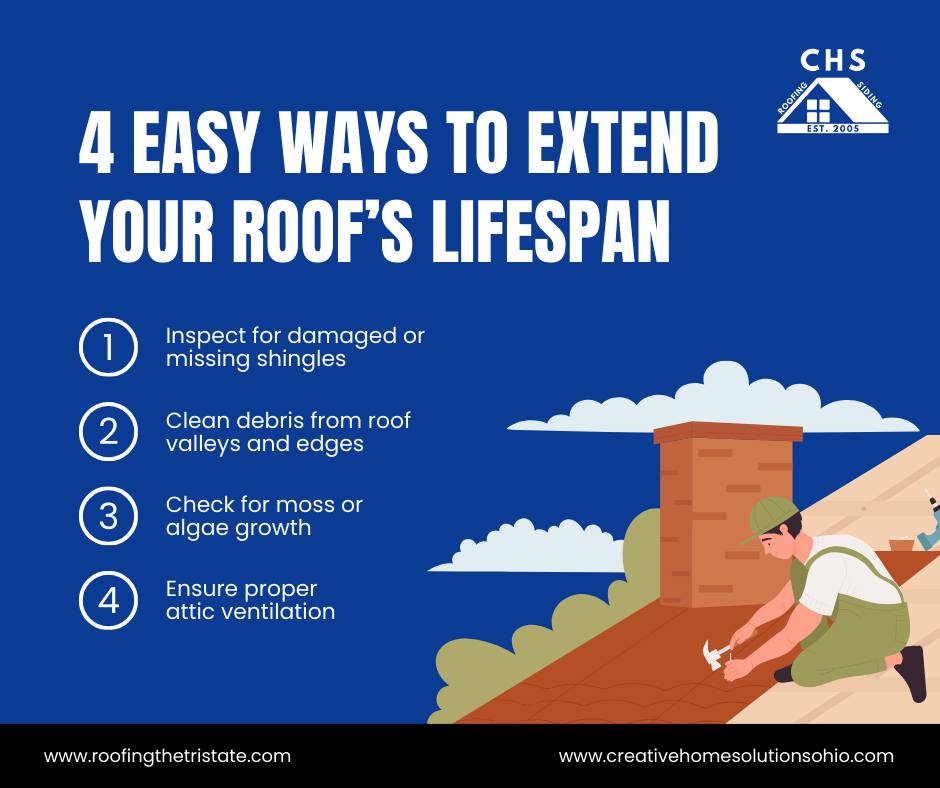 CHS
ROOFING SIDING
EST. 2005

4 EASY WAYS TO EXTEND YOUR ROOF'S LIFESPAN

1 Inspect for damaged or missing shingles

2 Clean debris from roof valleys and edges

3 Check for moss or algae growth

4 Ensure proper attic ventilation

www.roofingthetristate.com

www.creativehomesolutionsohio.com